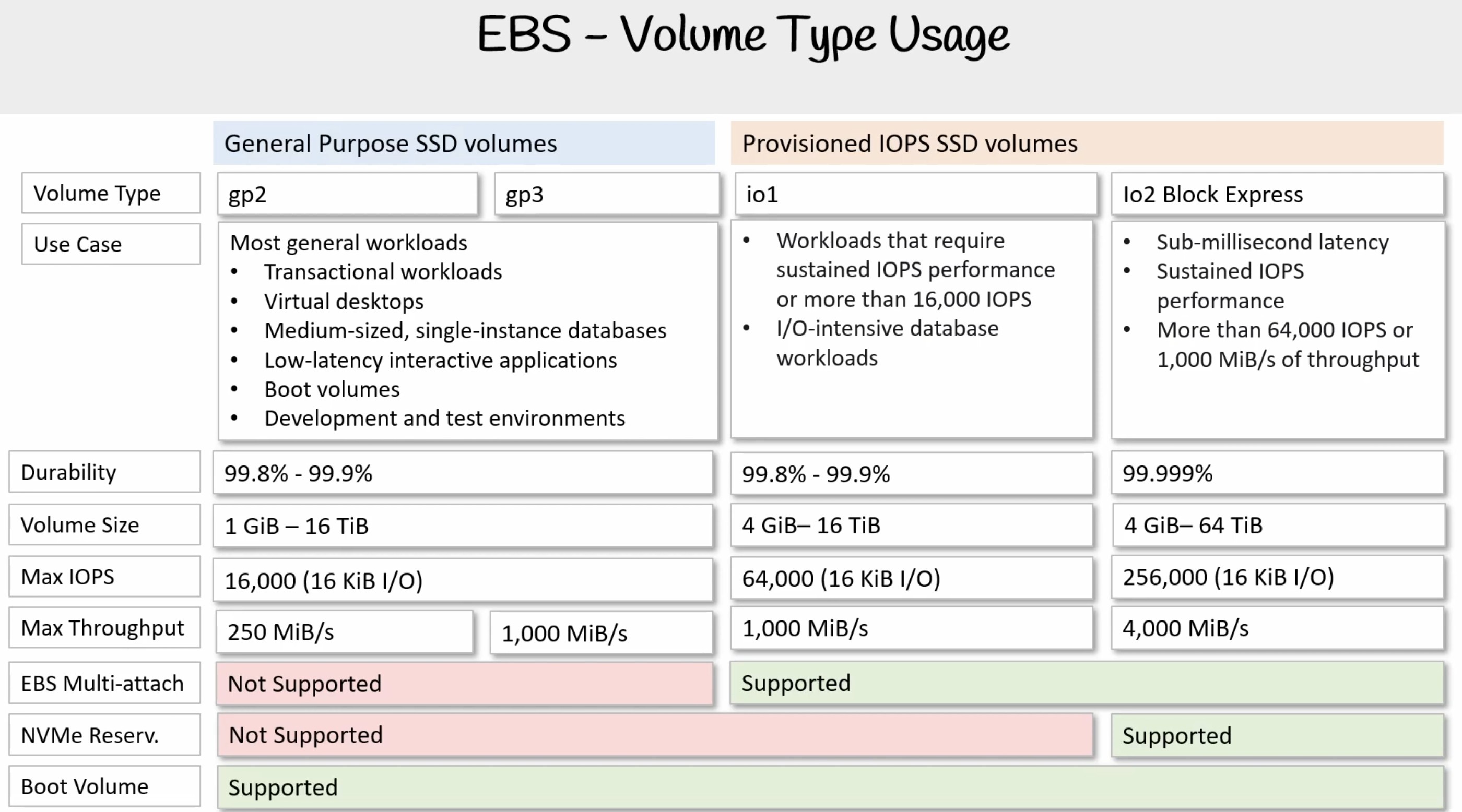 EBS – Volume Type Usage

| | General Purpose SSD volumes | | Provisioned IOPS SSD volumes | |
|---|---|---|---|---|
| Volume Type | gp2 | gp3 | io1 | Io2 Block Express |
| Use Case | Most general workloads • Transactional workloads • Virtual desktops • Medium-sized, single-instance databases • Low-latency interactive applications • Boot volumes • Development and test environments | | • Workloads that require sustained IOPS performance or more than 16,000 IOPS • I/O-intensive database workloads | • Sub-millisecond latency • Sustained IOPS performance • More than 64,000 IOPS or 1,000 MiB/s of throughput |
| Durability | 99.8% - 99.9% | | 99.8% - 99.9% | 99.999% |
| Volume Size | 1 GiB – 16 TiB | | 4 GiB– 16 TiB | 4 GiB– 64 TiB |
| Max IOPS | 16,000 (16 KiB I/O) | | 64,000 (16 KiB I/O) | 256,000 (16 KiB I/O) |
| Max Throughput | 250 MiB/s | 1,000 MiB/s | 1,000 MiB/s | 4,000 MiB/s |
| EBS Multi-attach | Not Supported | | Supported | |
| NVMe Reserv. | Not Supported | | | Supported |
| Boot Volume | Supported | | | |